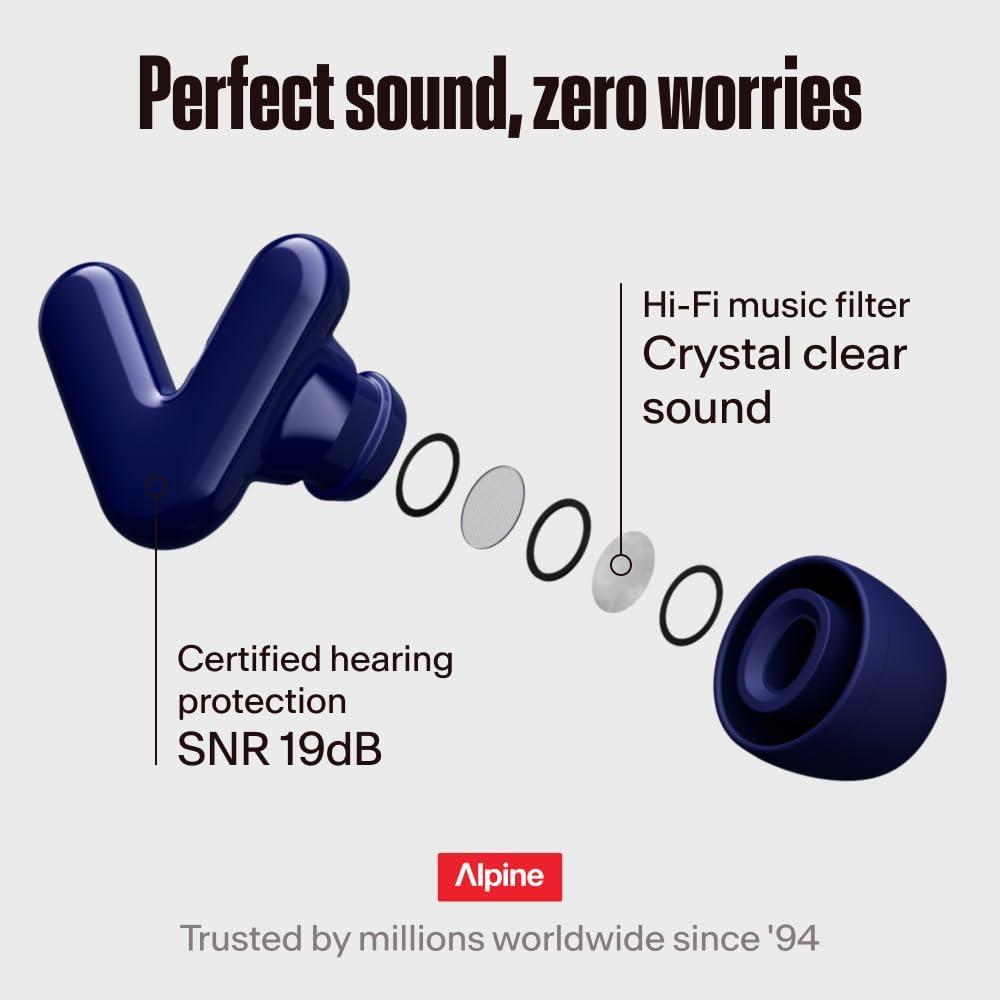 Perfect sound, zero worries

Hi-Fi music filter
Crystal clear sound

Certified hearing protection
SNR 19dB

Alpine

Trusted by millions worldwide since '94